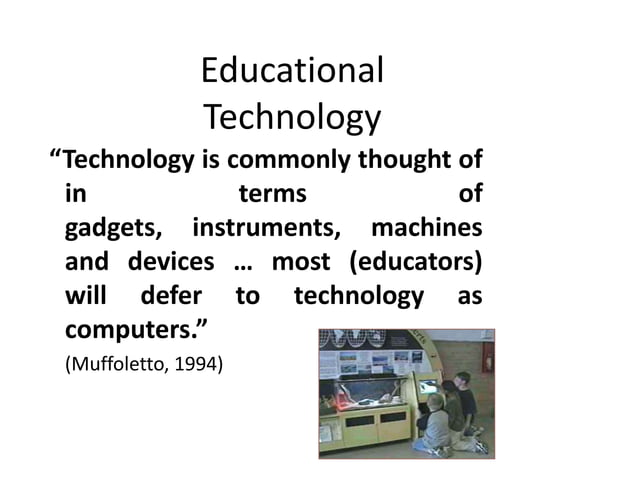 Educational Technology

“Technology is commonly thought of in terms of gadgets, instruments, machines and devices … most (educators) will defer to technology as computers.”

(Muffoletto, 1994)